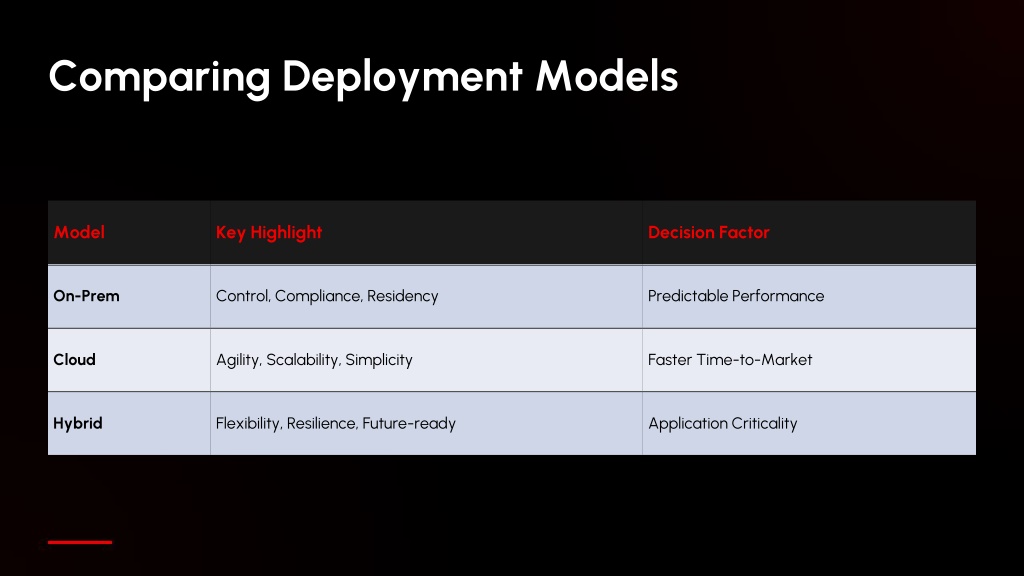 Comparing Deployment Models

| Model | Key Highlight | Decision Factor |
|---|---|---|
| On-Prem | Control, Compliance, Residency | Predictable Performance |
| Cloud | Agility, Scalability, Simplicity | Faster Time-to-Market |
| Hybrid | Flexibility, Resilience, Future-ready | Application Criticality |